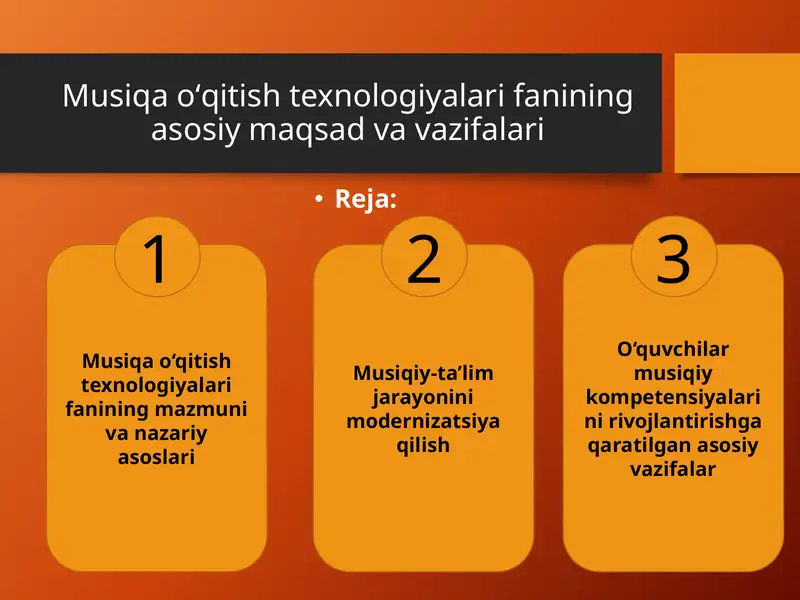 Musiqa o‘qitish texnologiyalari fanining asosiy maqsad va vazifalari

• Reja:

1

Musiqa o‘qitish texnologiyalari fanining mazmuni va nazariy asoslari

2

Musiqiy-ta’lim jarayonini modernizatsiya qilish

3

O‘quvchilar musiqiy kompetensiyalari ni rivojlantirishga qaratilgan asosiy vazifalar